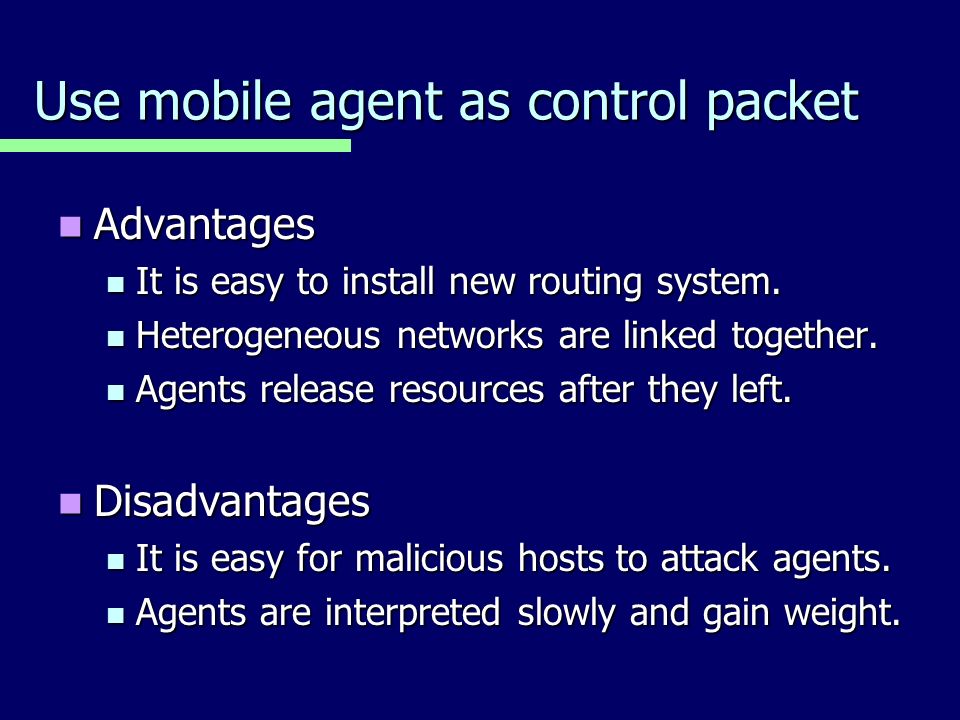 Use mobile agent as control packet

Advantages
It is easy to install new routing system.
Heterogeneous networks are linked together.
Agents release resources after they left.

Disadvantages
It is easy for malicious hosts to attack agents.
Agents are interpreted slowly and gain weight.